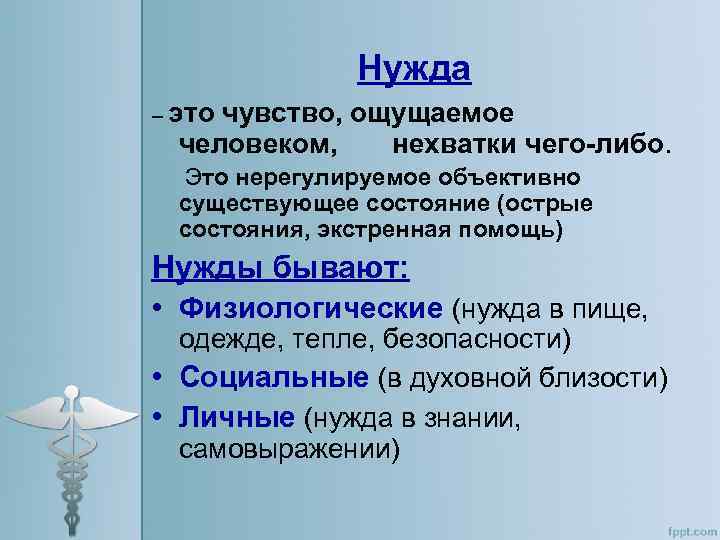 Нужда

– это чувство, ощущаемое человеком, нехватки чего-либо.

Это нерегулируемое объективно существующее состояние (острые состояния, экстренная помощь)

Нужды бывают:

• Физиологические (нужда в пище, одежде, тепле, безопасности)
• Социальные (в духовной близости)
• Личные (нужда в знании, самовыражении)

fppt.com